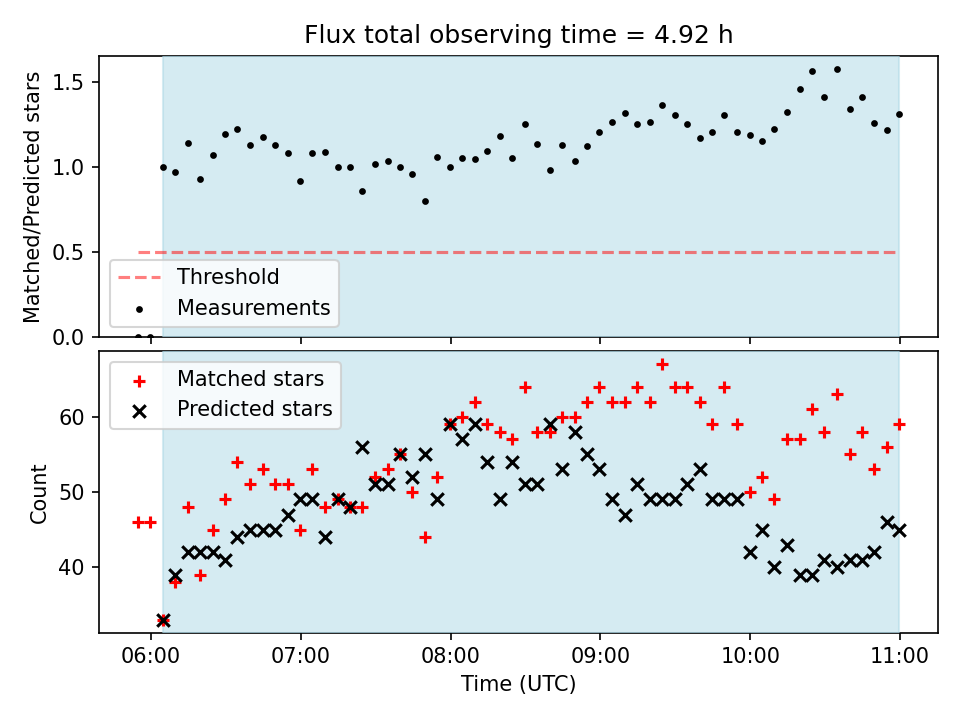 Flux total observing time = 4.92 h

Matched/Predicted stars

1.5
1.0
0.5
0.0

Threshold
Measurements

Matched stars
Predicted stars

Count

60
50
40

06:00
07:00
08:00
09:00
10:00
11:00

Time (UTC)